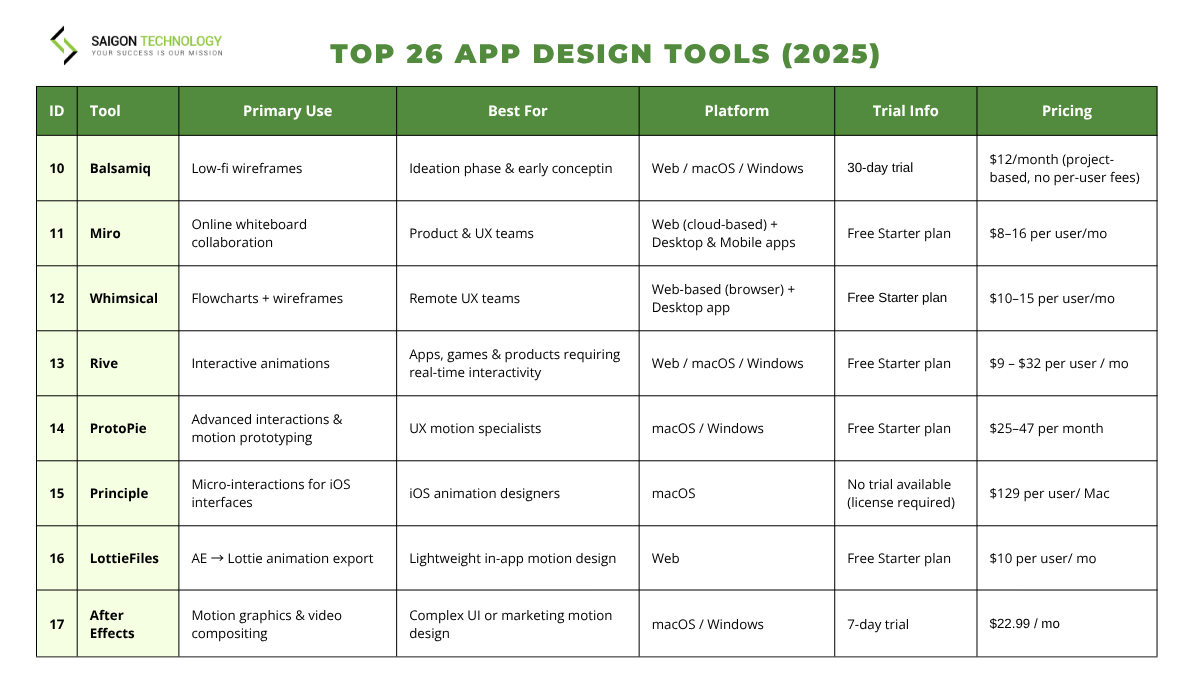 SAIGON TECHNOLOGY
YOUR SUCCESS IS OUR MISSION

TOP 26 APP DESIGN TOOLS (2025)

| ID | Tool | Primary Use | Best For | Platform | Trial Info | Pricing |
|---|---|---|---|---|---|---|
| 10 | Balsamiq | Low-fi wireframes | Ideation phase & early conceptin | Web / macOS / Windows | 30-day trial | \$12/month (project-based, no per-user fees) |
| 11 | Miro | Online whiteboard collaboration | Product & UX teams | Web (cloud-based) + Desktop & Mobile apps | Free Starter plan | \$8–16 per user/mo |
| 12 | Whimsical | Flowcharts + wireframes | Remote UX teams | Web-based (browser) + Desktop app | Free Starter plan | \$10–15 per user/mo |
| 13 | Rive | Interactive animations | Apps, games & products requiring real-time interactivity | Web / macOS / Windows | Free Starter plan | \$9 – \$32 per user / mo |
| 14 | ProtoPie | Advanced interactions & motion prototyping | UX motion specialists | macOS / Windows | Free Starter plan | \$25–47 per month |
| 15 | Principle | Micro-interactions for iOS interfaces | iOS animation designers | macOS | No trial available (license required) | \$129 per user/ Mac |
| 16 | LottieFiles | AE → Lottie animation export | Lightweight in-app motion design | Web | Free Starter plan | \$10 per user/ mo |
| 17 | After Effects | Motion graphics & video compositing | Complex UI or marketing motion design | macOS / Windows | 7-day trial | \$22.99 / mo |